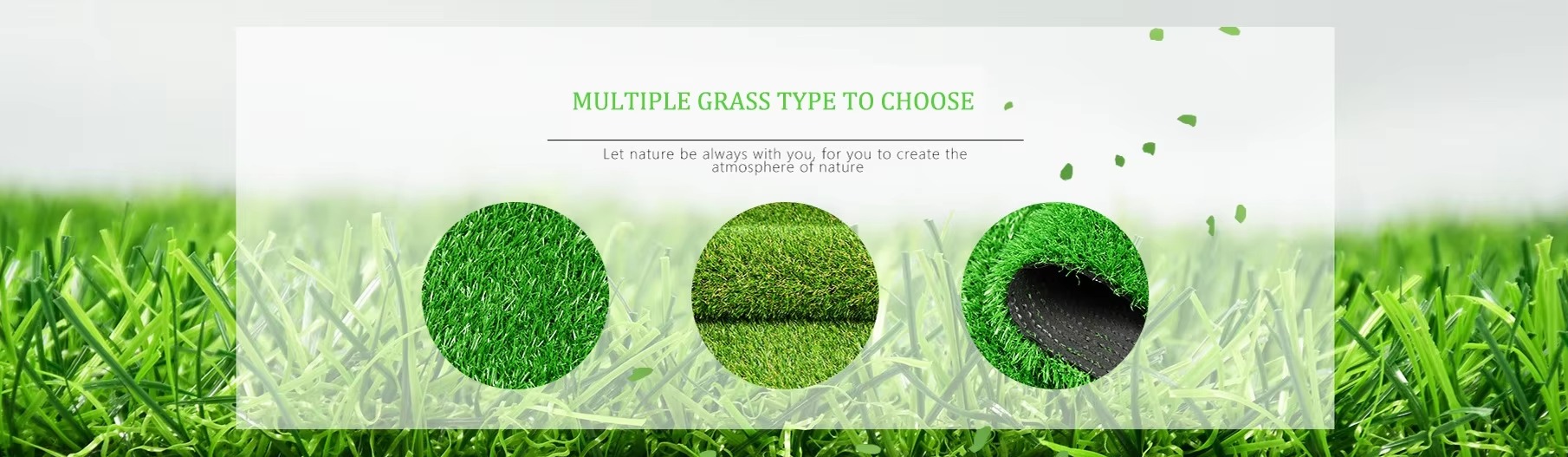 MULTIPLE GRASS TYPE TO CHOOSE

Let nature be always with you, for you to create the atmosphere of nature